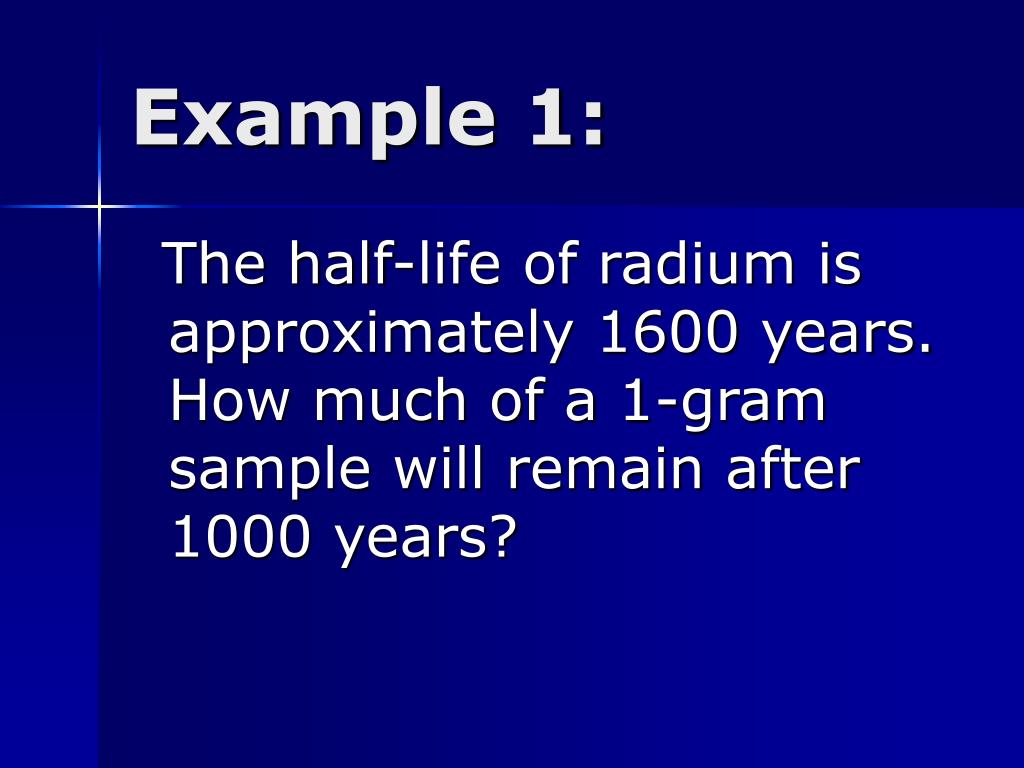 Example 1:

The half-life of radium is approximately 1600 years. How much of a 1-gram sample will remain after 1000 years?